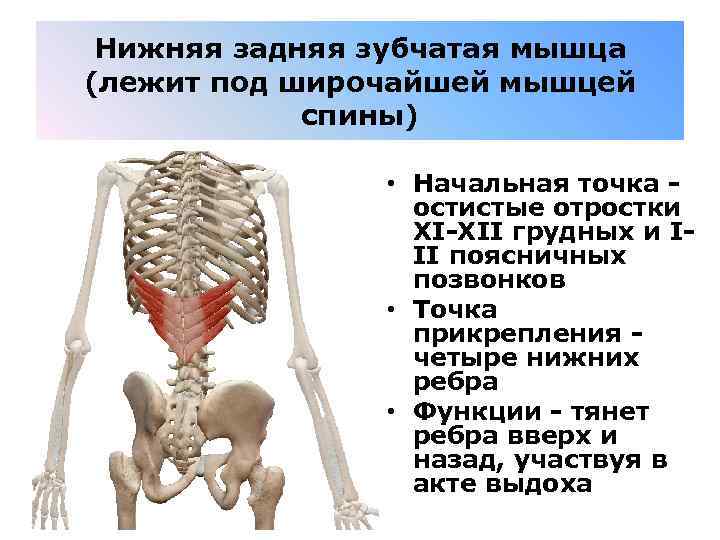 Нижняя задняя зубчатая мышца (лежит под широчайшей мышцей спины)

• Начальная точка - остистые отростки XI-XII грудных и I-II поясничных позвонков
• Точка прикрепления - четыре нижних ребра
• Функции - тянет ребра вверх и назад, участвуя в акте выдоха